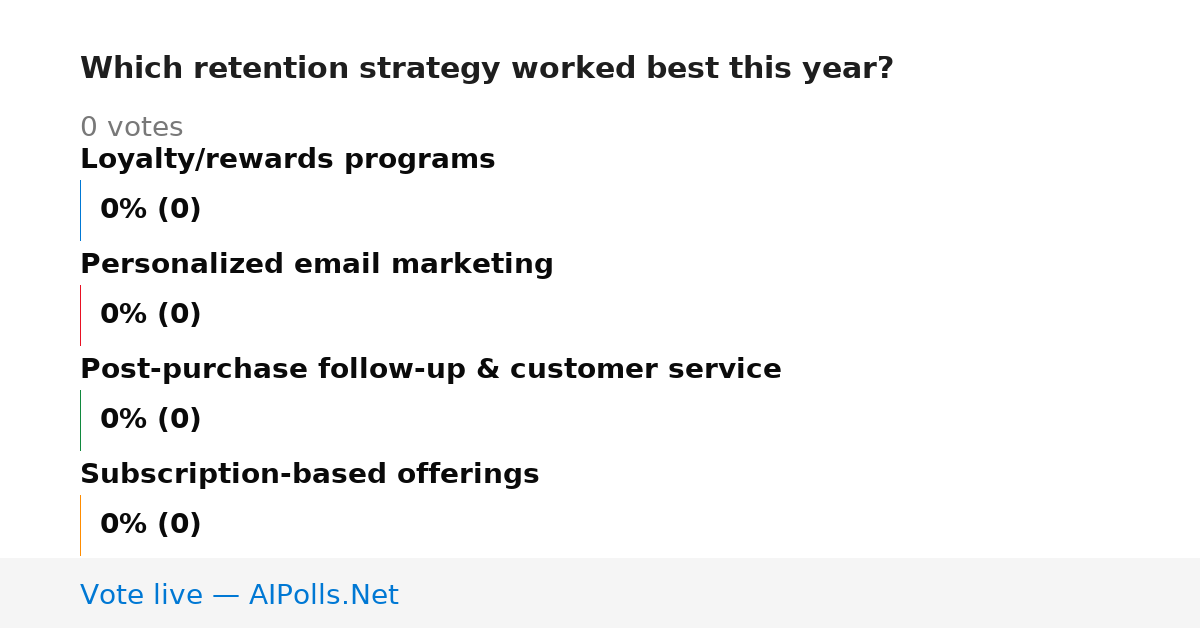 Which retention strategy worked best this year?

0 votes

Loyalty/rewards programs

0% (0)

Personalized email marketing

0% (0)

Post-purchase follow-up & customer service

0% (0)

Subscription-based offerings

0% (0)

Vote live — AIPolls.Net